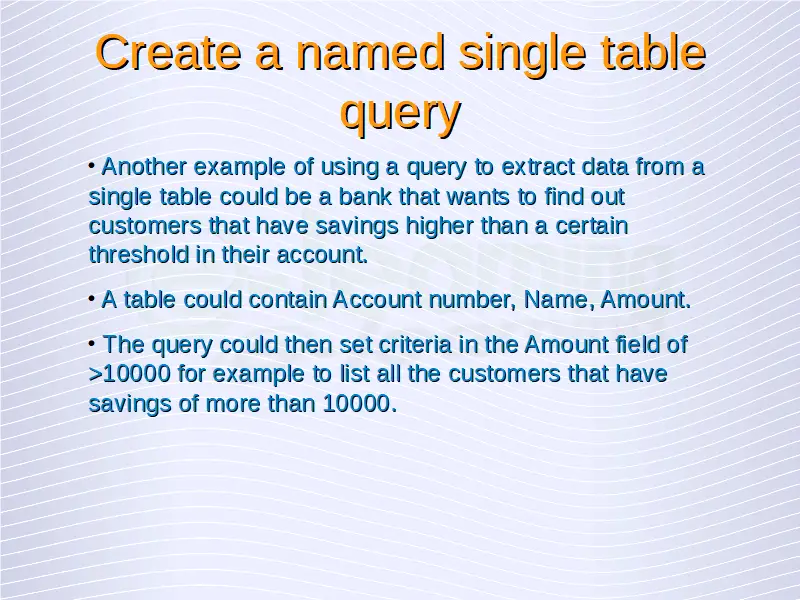 Create a named single table query

• Another example of using a query to extract data from a single table could be a bank that wants to find out customers that have savings higher than a certain threshold in their account.

• A table could contain Account number, Name, Amount.

• The query could then set criteria in the Amount field of >10000 for example to list all the customers that have savings of more than 10000.